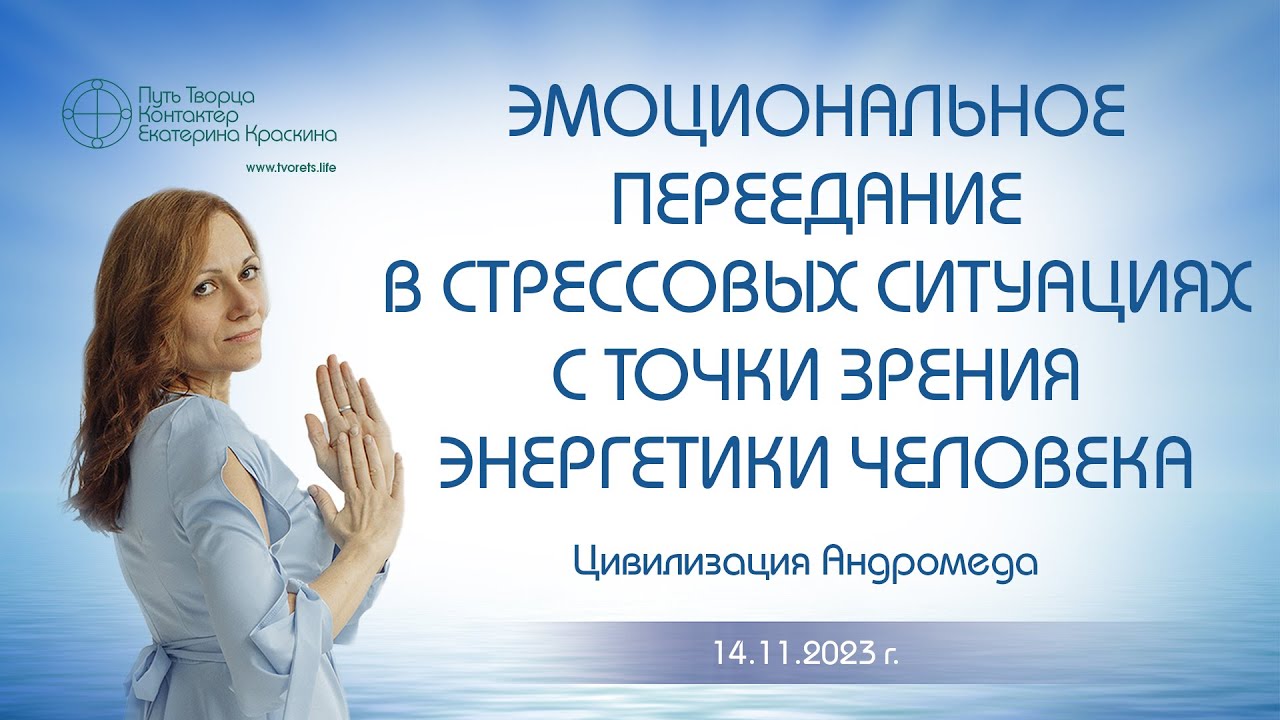 Путь Творца
Контактер
Екатерина Краскина

www.tvorets.life

ЭМОЦИОНАЛЬНОЕ ПЕРЕЕДАНИЕ В СТРЕССОВЫХ СИТУАЦИЯХ С ТОЧКИ ЗРЕНИЯ ЭНЕРГЕТИКИ ЧЕЛОВЕКА

Цивилизация Андромеда

14.11.2023 г.